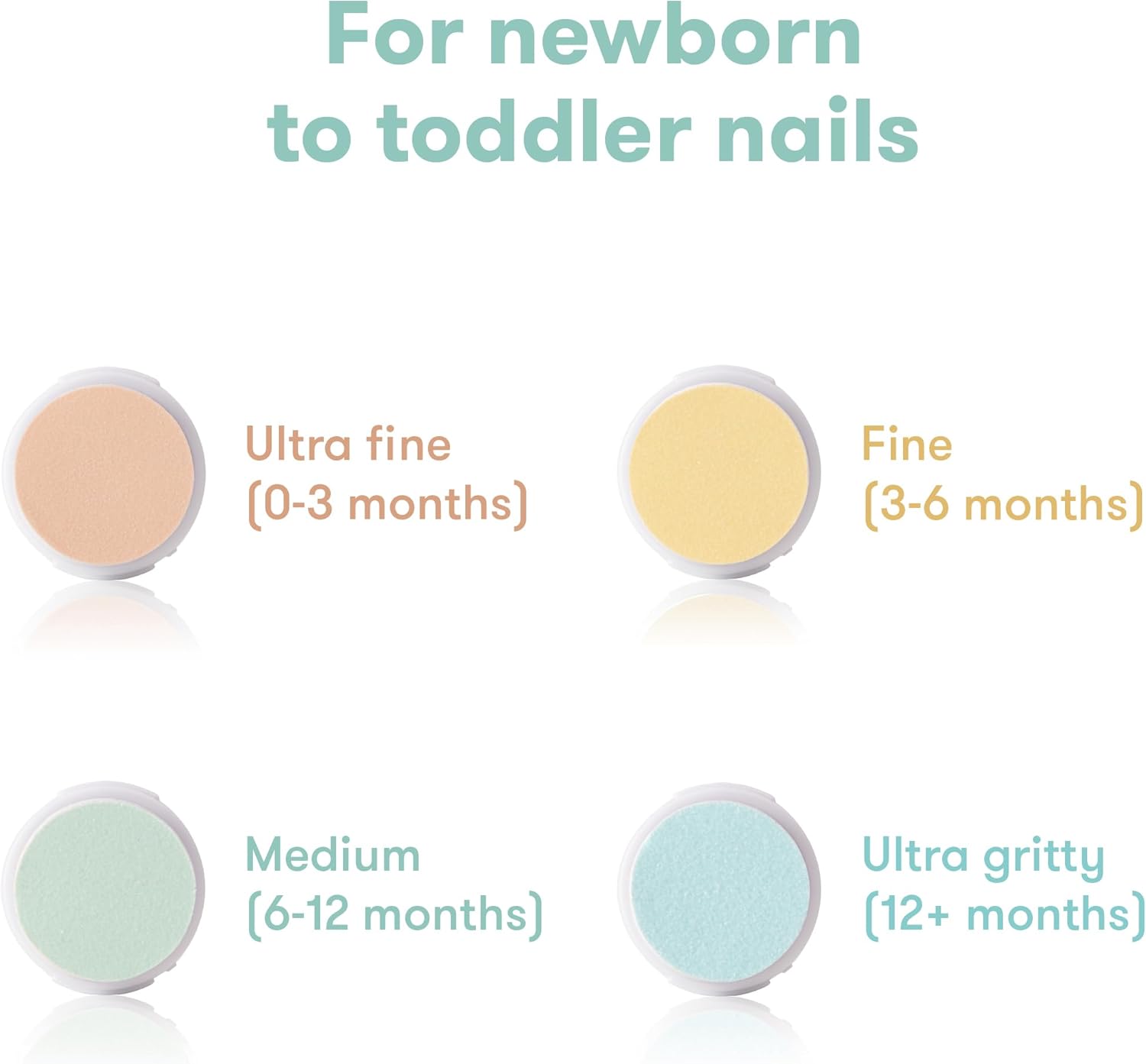 For newborn to toddler nails

Ultra fine
(0-3 months)

Fine
(3-6 months)

Medium
(6-12 months)

Ultra gritty
(12+ months)